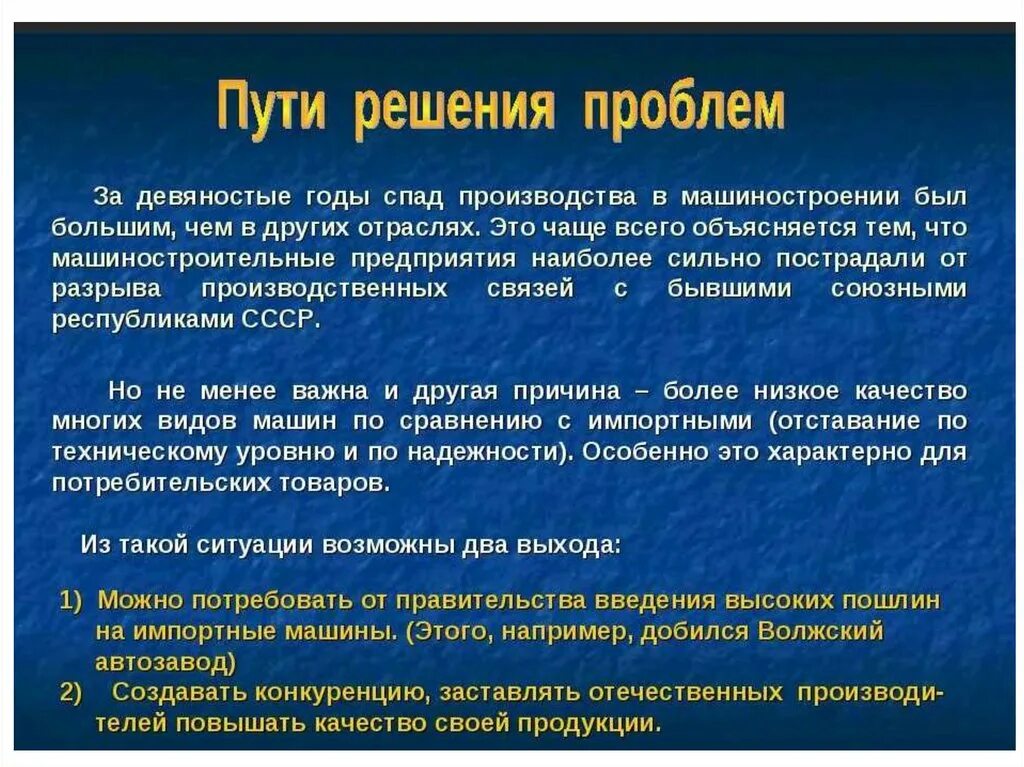 Пути решения проблем

За девяностые годы спад производства в машиностроении был большим, чем в других отраслях. Это чаще всего объясняется тем, что машиностроительные предприятия наиболее сильно пострадали от разрыва производственных связей с бывшими союзными республиками СССР.

Но не менее важна и другая причина – более низкое качество многих видов машин по сравнению с импортными (отставание по техническому уровню и по надежности). Особенно это характерно для потребительских товаров.

Из такой ситуации возможны два выхода:

1) Можно потребовать от правительства введения высоких пошлин на импортные машины. (Этого, например, добился Волжский автозавод)
2) Создавать конкуренцию, заставлять отечественных производителей повышать качество своей продукции.